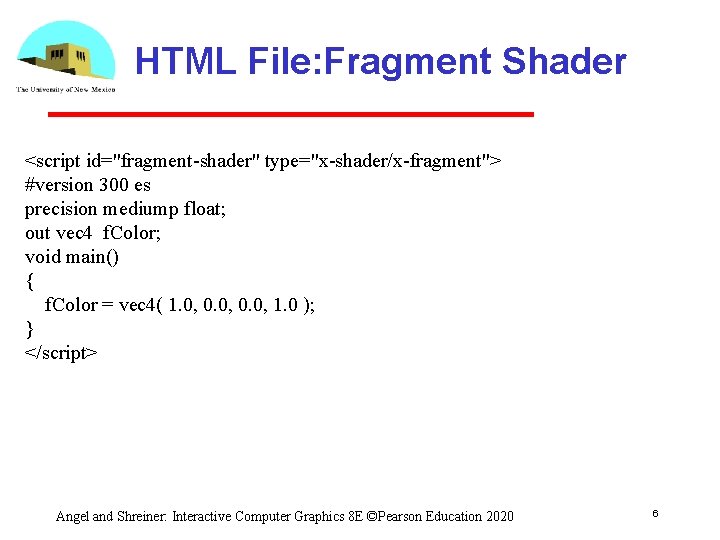 The University of New Mexico

HTML File:Fragment Shader

<script id="fragment-shader" type="x-shader/x-fragment">
#version 300 es
precision mediump float;
out vec4 fColor;
void main()
{
fColor = vec4( 1.0, 0.0, 0.0, 1.0 );
}
</script>

Angel and Shreiner: Interactive Computer Graphics 8E ©Pearson Education 2020

6